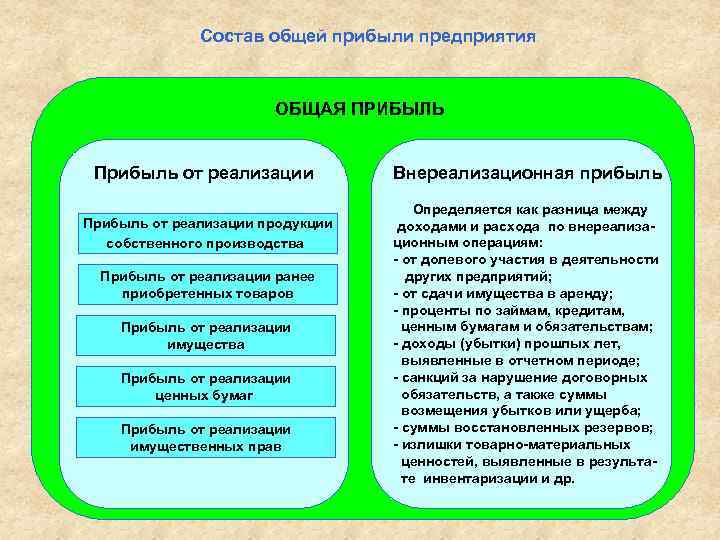 Состав общей прибыли предприятия

ОБЩАЯ ПРИБЫЛЬ

Прибыль от реализации

Прибыль от реализации продукции собственного производства

Прибыль от реализации ранее приобретенных товаров

Прибыль от реализации имущества

Прибыль от реализации ценных бумаг

Прибыль от реализации имущественных прав

Внереализационная прибыль

Определяется как разница между доходами и расхода по внереализационным операциям:
- от долевого участия в деятельности других предприятий;
- от сдачи имущества в аренду;
- проценты по займам, кредитам, ценным бумагам и обязательствам;
- доходы (убытки) прошлых лет, выявленные в отчетном периоде;
- санкций за нарушение договорных обязательств, а также суммы возмещения убытков или ущерба;
- суммы восстановленных резервов;
- излишки товарно-материальных ценностей, выявленные в результате инвентаризации и др.